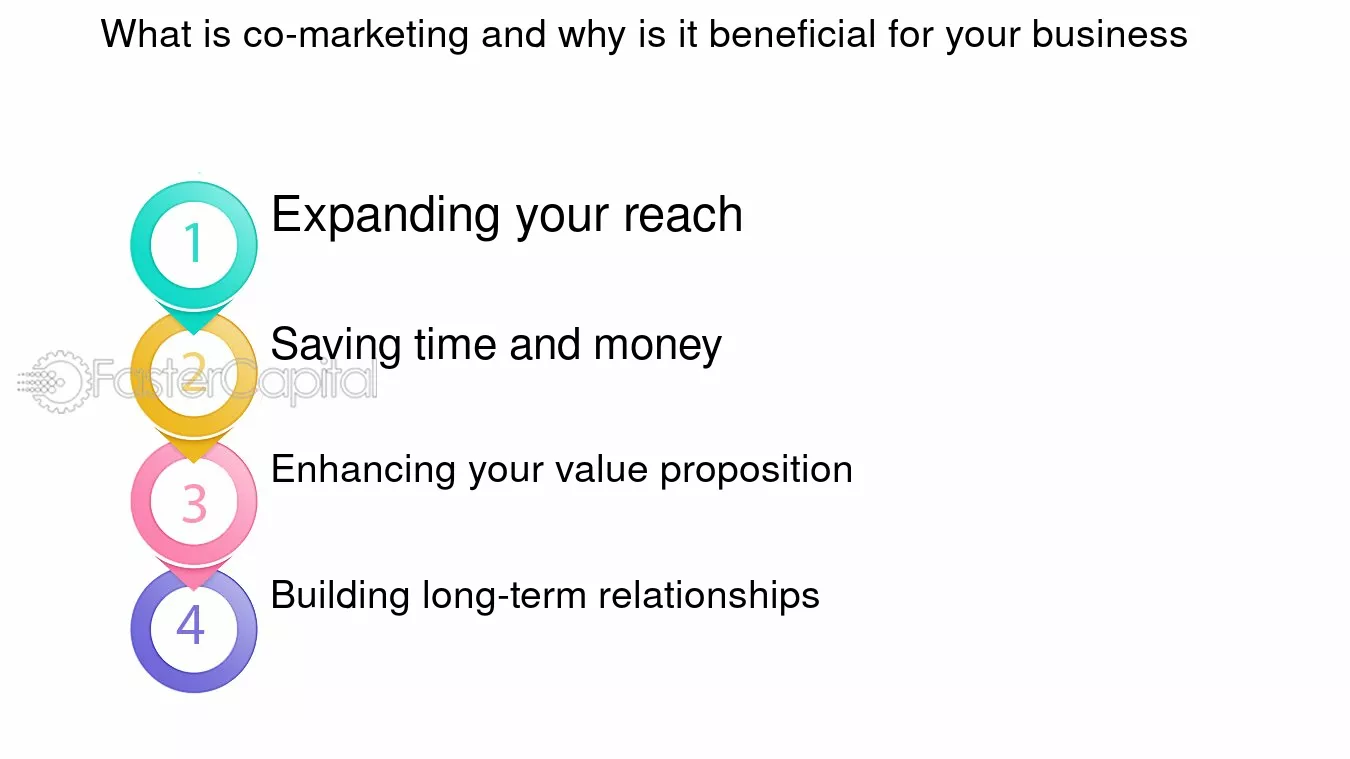 What is co-marketing and why is it beneficial for your business

1 Expanding your reach

2 Saving time and money

FasterCapital

3 Enhancing your value proposition

4 Building long-term relationships